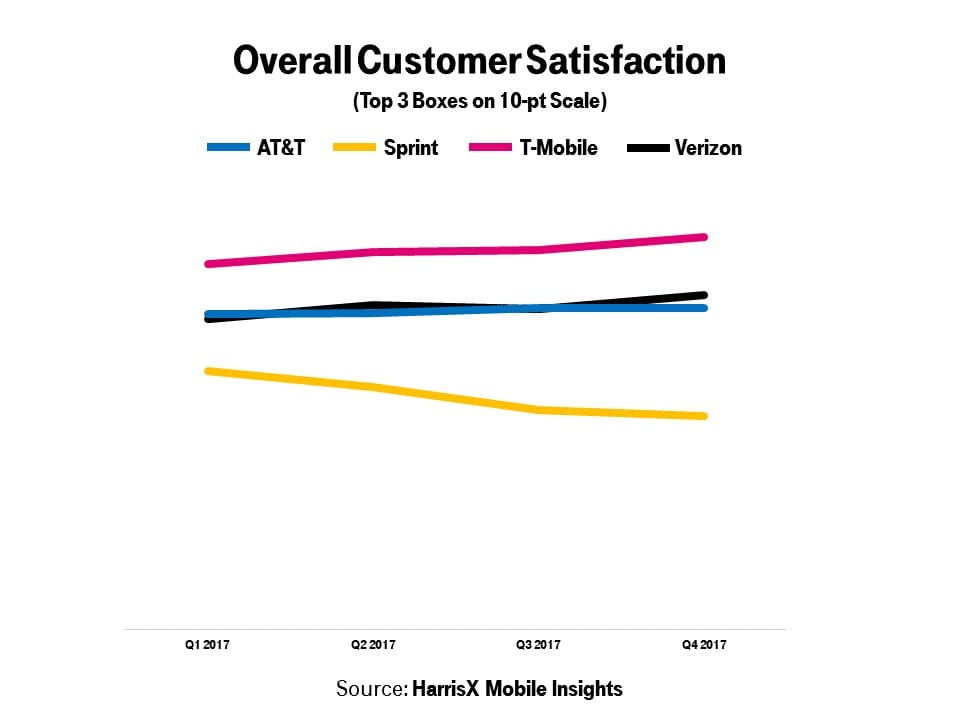 Overall Customer Satisfaction
(Top 3 Boxes on 10-pt Scale)

AT&T Sprint T-Mobile Verizon

Q1 2017 Q2 2017 Q3 2017 Q4 2017

Source: HarrisX Mobile Insights